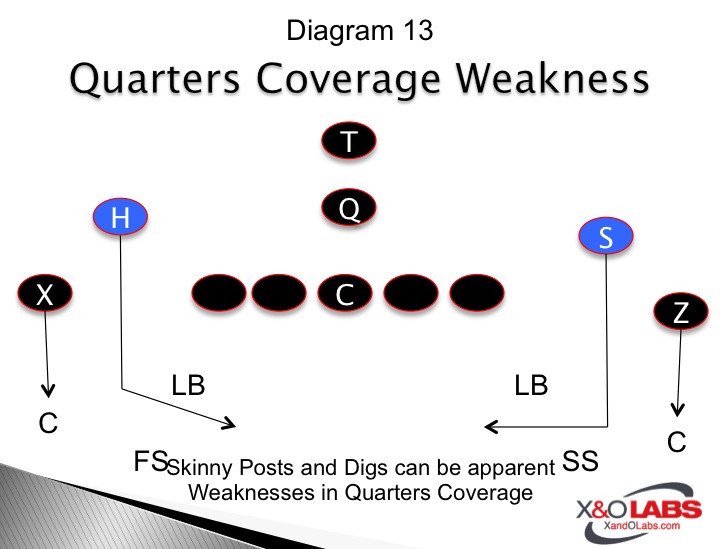 Diagram 13

Quarters Coverage Weakness

T

Q

H

S

X

C

Z

LB

LB

C

C

FS

SS

Skinny Posts and Digs can be apparent Weaknesses in Quarters Coverage

X&O LABS
XandOLabs.com